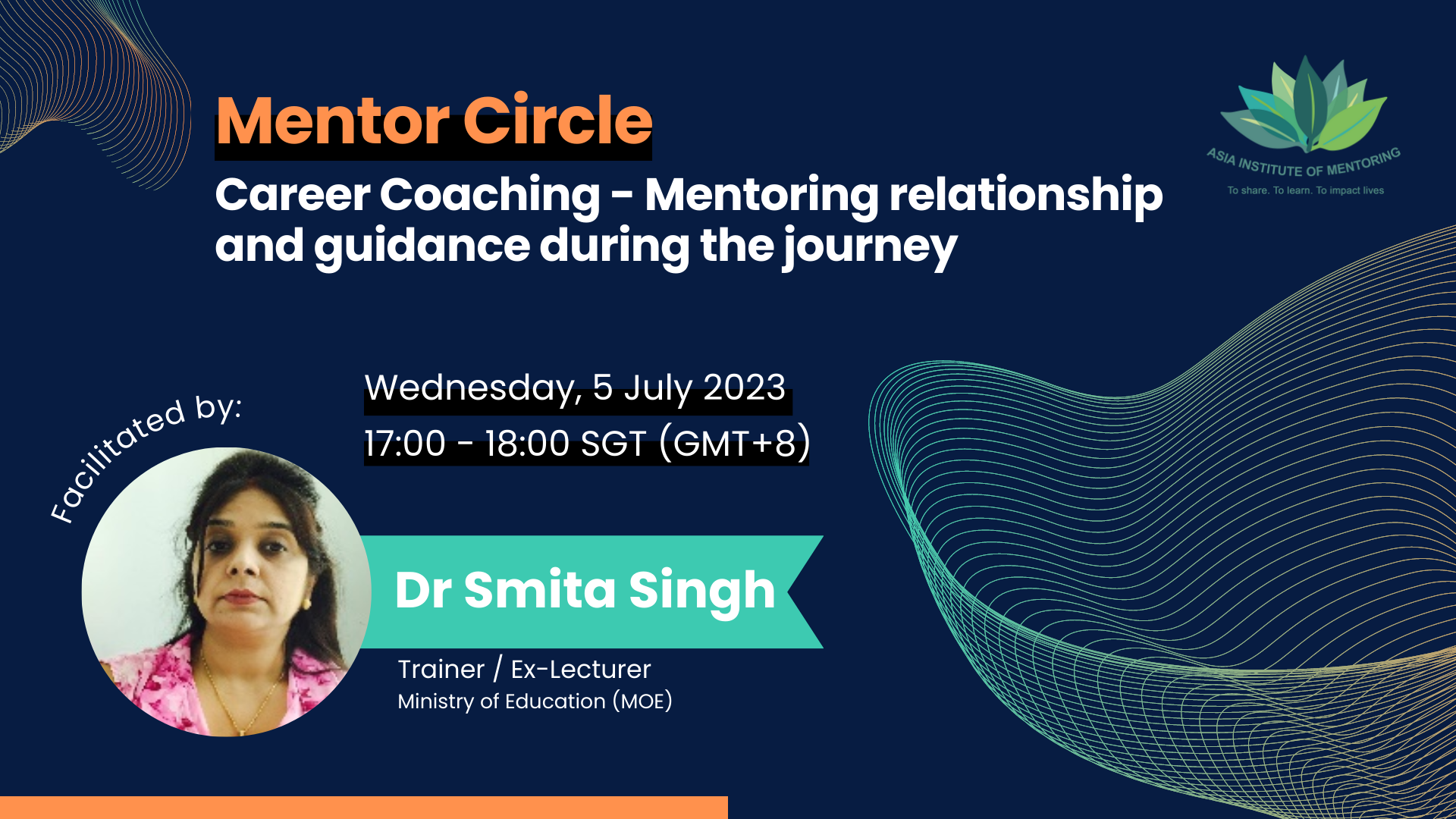 Mentor Circle

Career Coaching - Mentoring relationship and guidance during the journey

ASIA INSTITUTE OF MENTORING
To share. To learn. To impact lives

Wednesday, 5 July 2023
17:00 - 18:00 SGT (GMT+8)

Facilitated by:

Dr Smita Singh

Trainer / Ex-Lecturer
Ministry of Education (MOE)